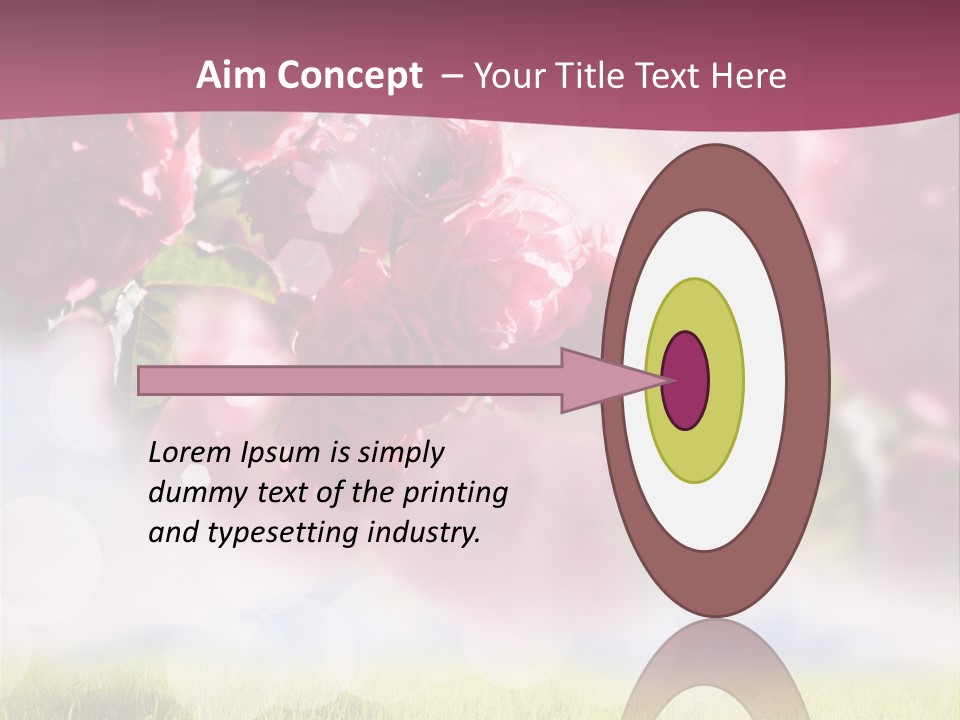 Aim Concept – Your Title Text Here

Lorem Ipsum is simply dummy text of the printing and typesetting industry.